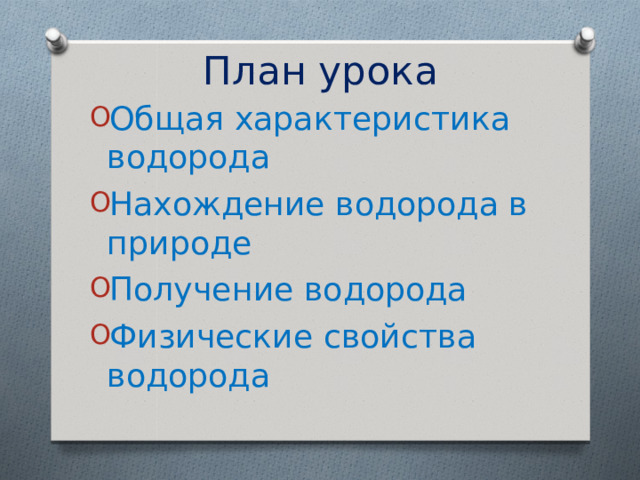 План урока

Общая характеристика водорода

Нахождение водорода в природе

Получение водорода

Физические свойства водорода